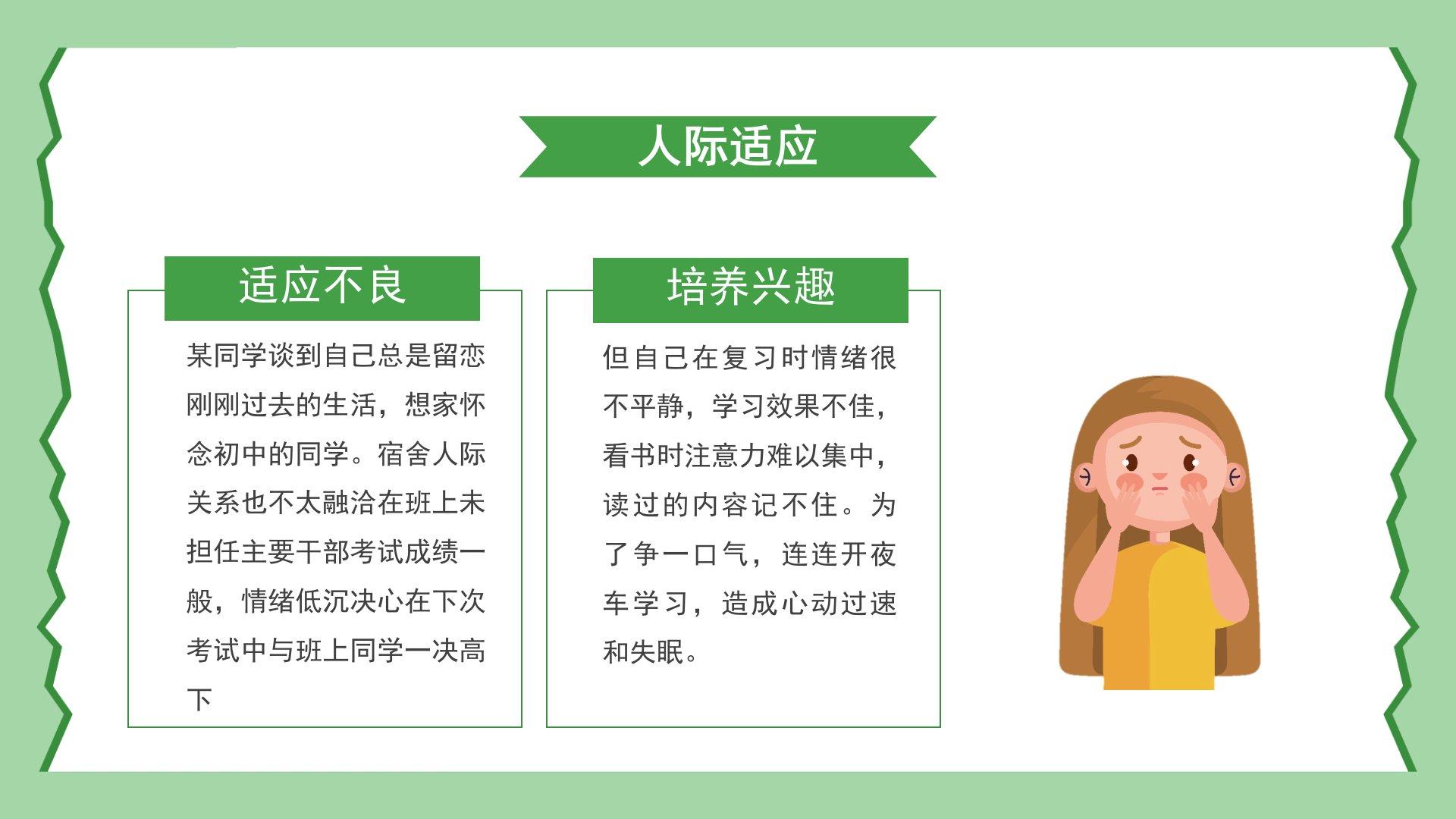 人际适应

适应不良

某同学谈到自己总是留恋刚刚过去的生活，想家怀念初中的同学。宿舍人际关系也不太融洽在班上未担任主要干部考试成绩一般，情绪低沉决心在下次考试中与班上同学一决高下

培养兴趣

但自己在复习时情绪很不平静，学习效果不佳，看书时注意力难以集中，读过的内容记不住。为了争一口气，连连开夜车学习，造成心动过速和失眠。